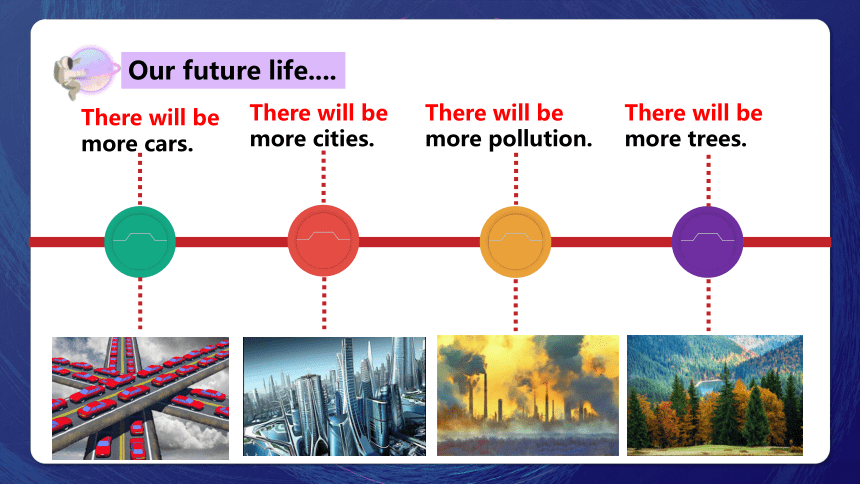 Our future life....

There will be more cars.

There will be more cities.

There will be more pollution.

There will be more trees.